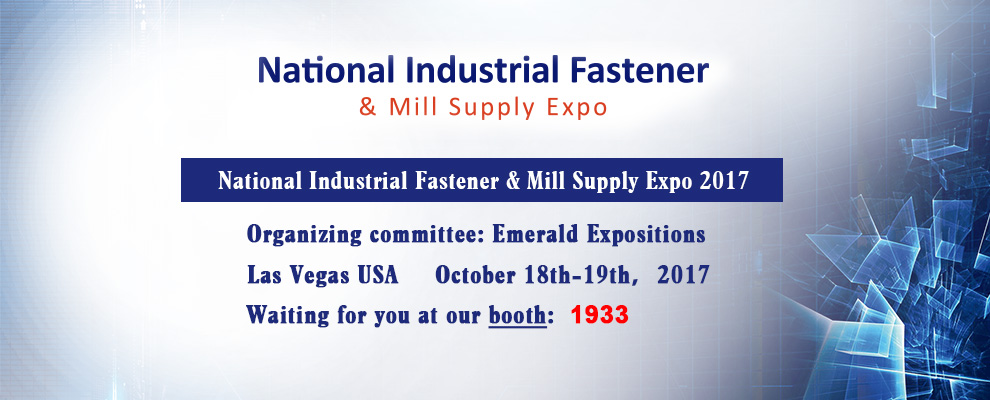 National Industrial Fastener
& Mill Supply Expo

National Industrial Fastener & Mill Supply Expo 2017

Organizing committee: Emerald Expositions
Las Vegas USA October 18th-19th, 2017
Waiting for you at our booth: 1933